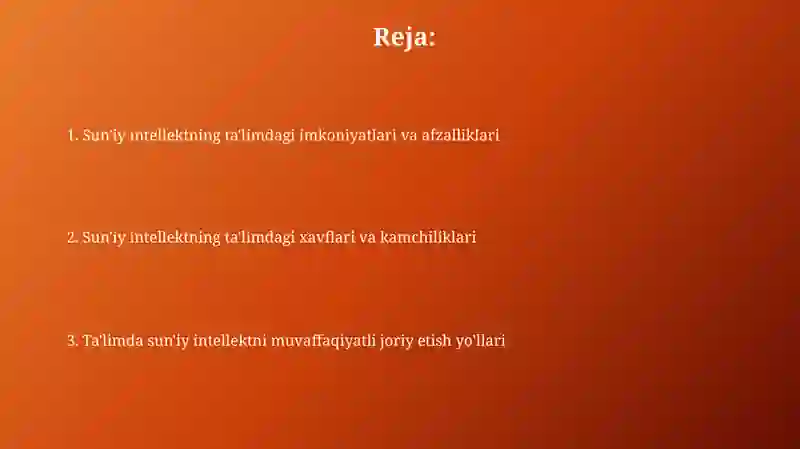 Reja:

1. Sun'iy intellektning ta'limdagi imkoniyatlari va afzalliklari

2. Sun'iy intellektning ta'limdagi xavflari va kamchiliklari

3. Ta'limda sun'iy intellektni muvaffaqiyatli joriy etish yo'llari